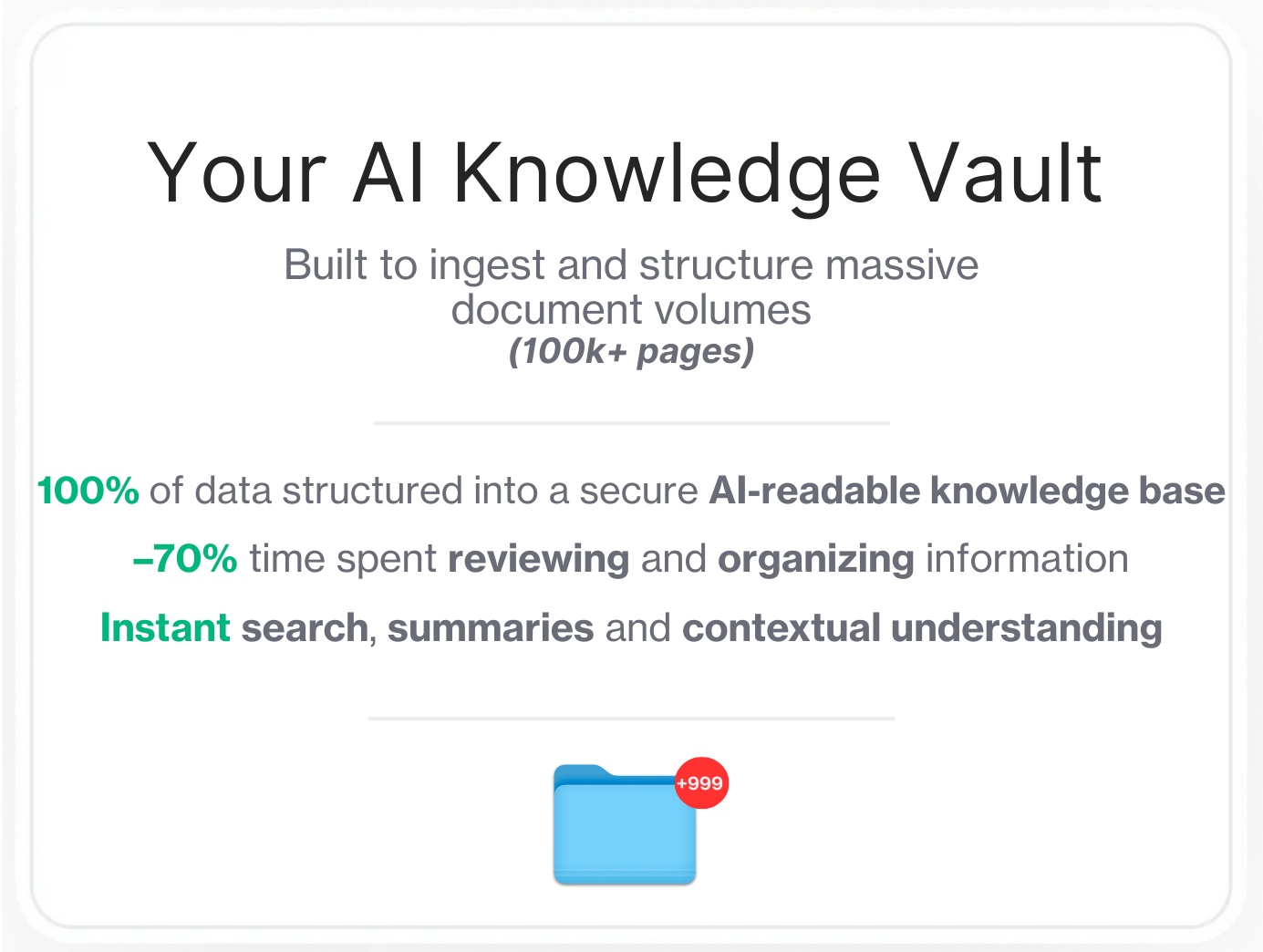 Your AI Knowledge Vault

Built to ingest and structure massive document volumes
(100k+ pages)

100% of data structured into a secure AI-readable knowledge base

–70% time spent reviewing and organizing information

Instant search, summaries and contextual understanding

+999